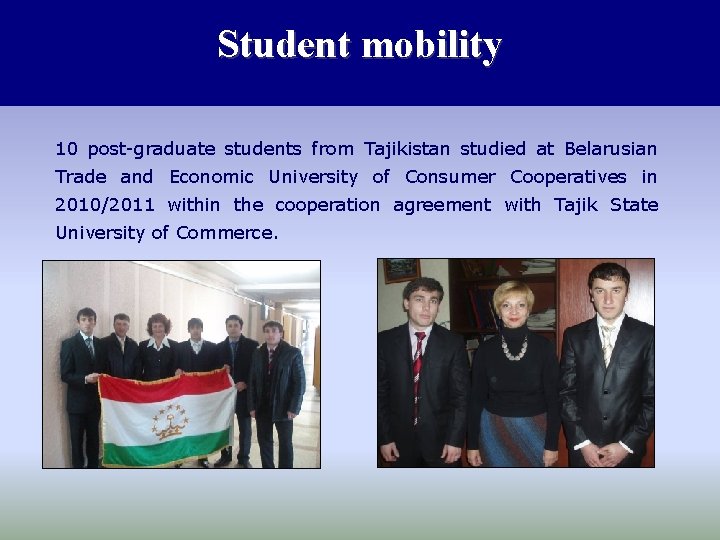 Student mobility

10 post-graduate students from Tajikistan studied at Belarusian Trade and Economic University of Consumer Cooperatives in 2010/2011 within the cooperation agreement with Tajik State University of Commerce.